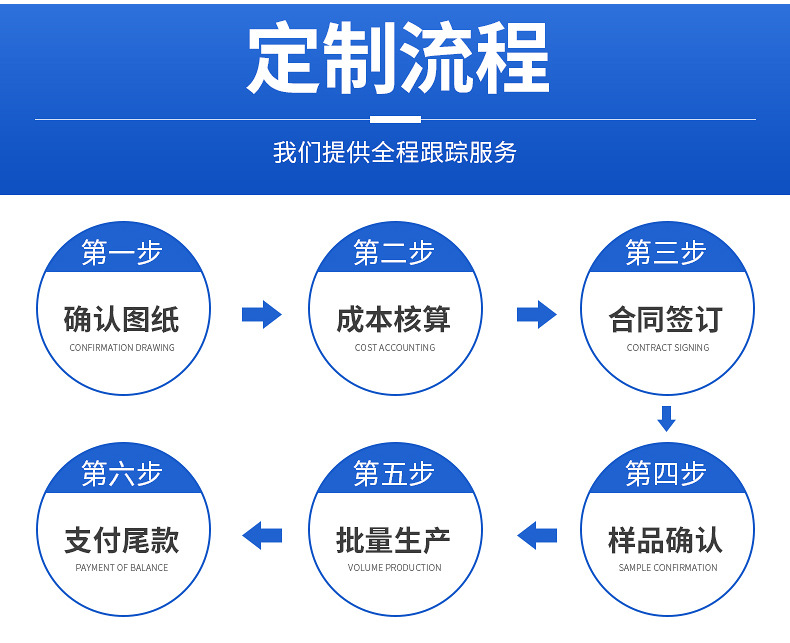 定制流程

我们提供全程跟踪服务

第一步
确认图纸
CONFIRMATION DRAWING

第二步
成本核算
COST ACCOUNTING

第三步
合同签订
CONTRACT SIGNING

第四步
样品确认
SAMPLE CONFIRMATION

第五步
批量生产
VOLUME PRODUCTION

第六步
支付尾款
PAYMENT OF BALANCE